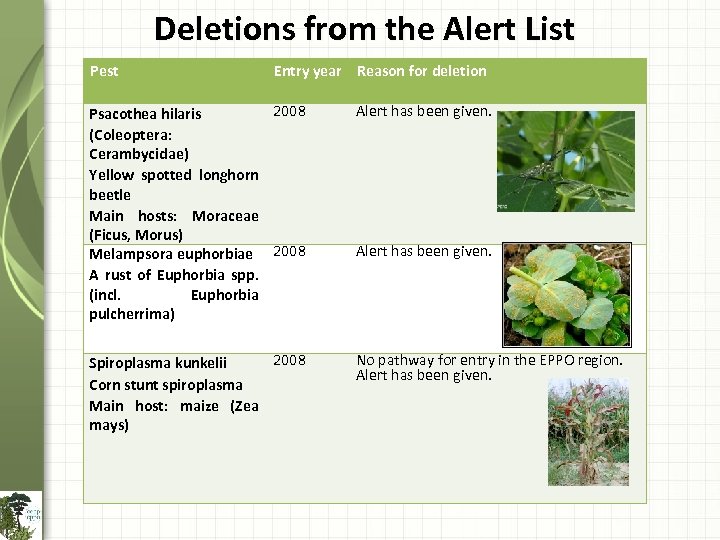 Deletions from the Alert List

| Pest | Entry year | Reason for deletion |
|---|---|---|
| Psacothea hilaris (Coleoptera: Cerambycidae) Yellow spotted longhorn beetle Main hosts: Moraceae (Ficus, Morus) | 2008 | Alert has been given. |
| Melampsora euphorbiae A rust of Euphorbia spp. (incl. Euphorbia pulcherrima) | 2008 | Alert has been given. |
| Spiroplasma kunkelii Corn stunt spiroplasma Main host: maize (Zea mays) | 2008 | No pathway for entry in the EPPO region. Alert has been given. |